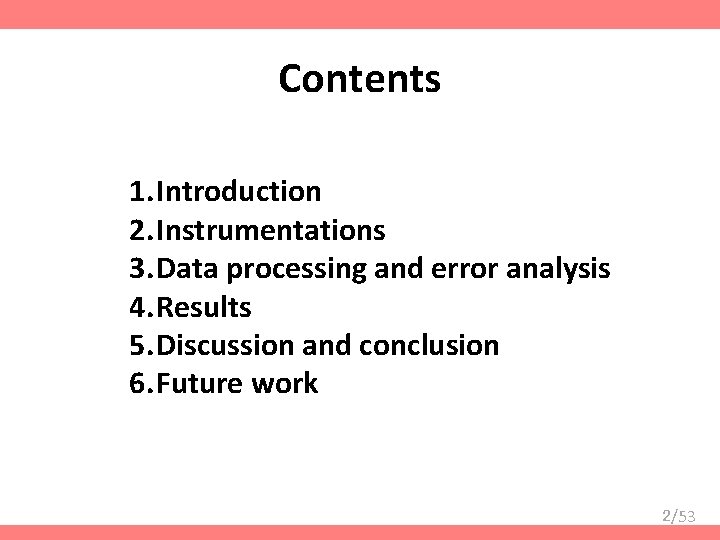 Contents

1.Introduction
2.Instrumentations
3.Data processing and error analysis
4.Results
5.Discussion and conclusion
6.Future work

2/53